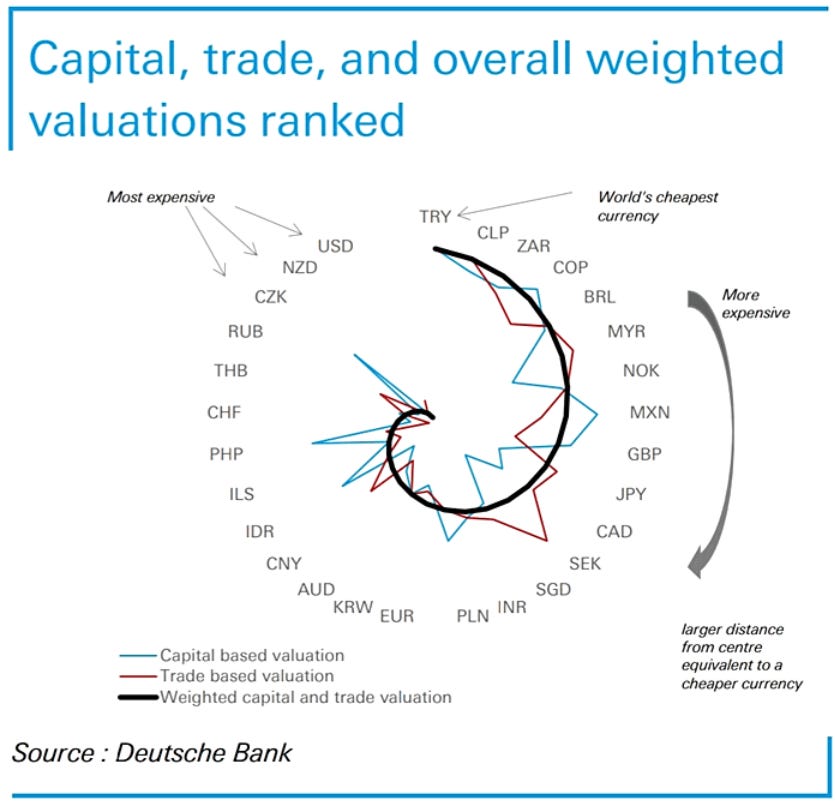 Capital, trade, and overall weighted valuations ranked

Most expensive

World's cheapest currency

TRY
CLP
ZAR
COP
BRL
MYR
NOK
MXN
GBP
JPY
CAD
SEK
SGD
INR
PLN
EUR
KRW
AUD
CNY
IDR
ILS
PHP
CHF
THB
RUB
CZK
NZD
USD

More expensive

larger distance from centre equivalent to a cheaper currency

Capital based valuation
Trade based valuation
Weighted capital and trade valuation

Source : Deutsche Bank